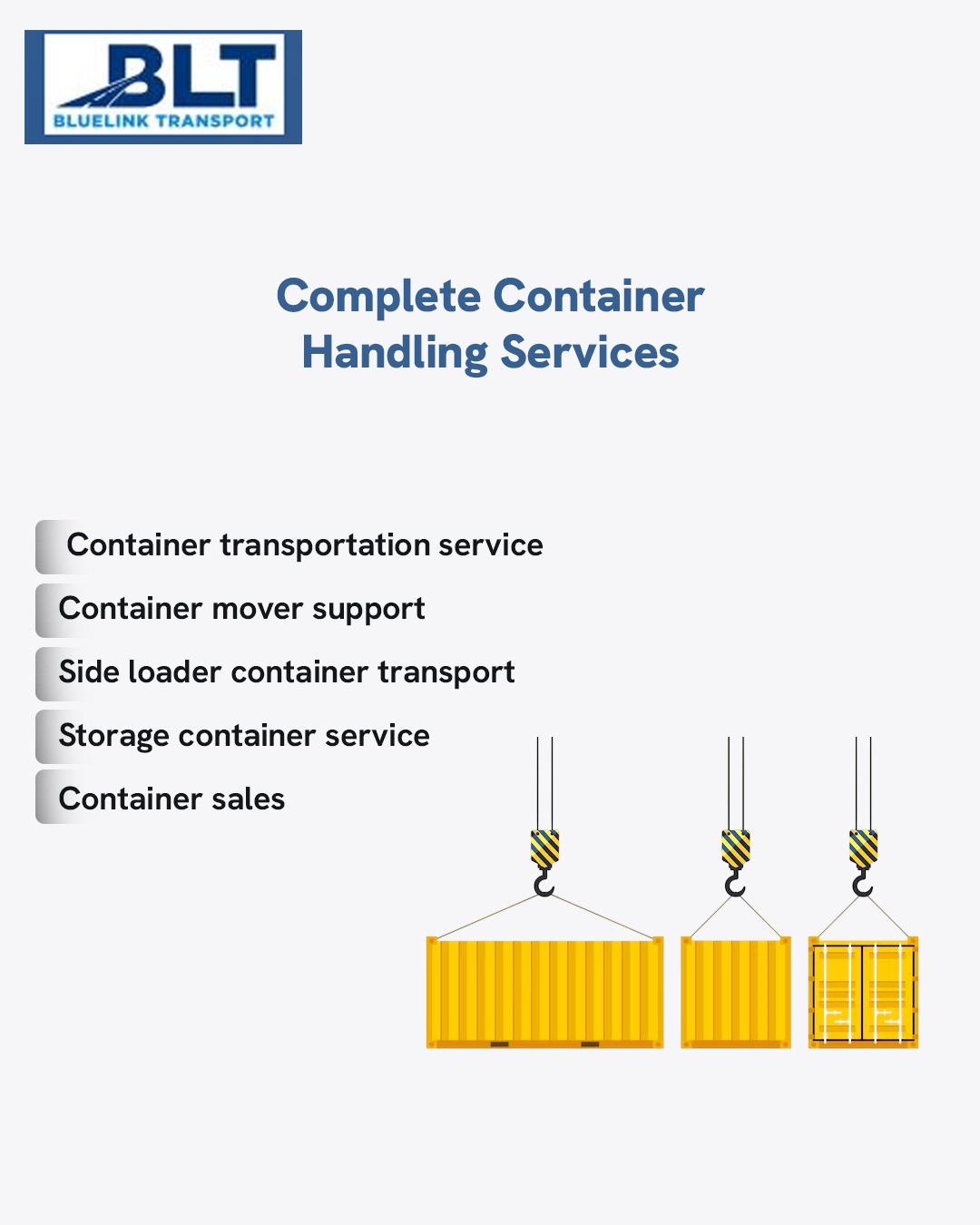 BLT
BLUELINK TRANSPORT

Complete Container Handling Services

Container transportation service
Container mover support
Side loader container transport
Storage container service
Container sales